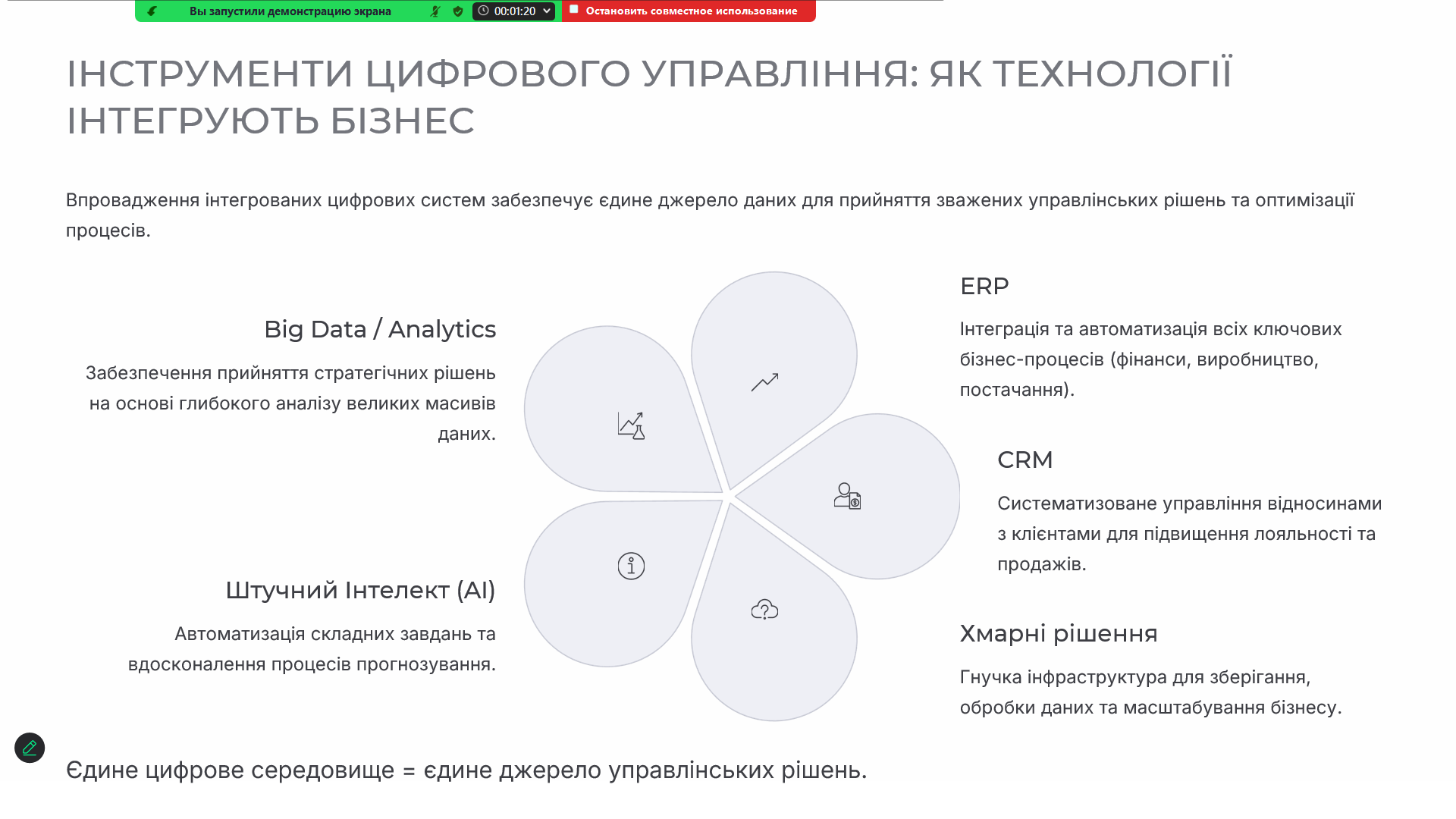 Вы запустили демонстрацию экрана 00:01:20 Остановить совместное использование

ІНСТРУМЕНТИ ЦИФРОВОГО УПРАВЛІННЯ: ЯК ТЕХНОЛОГІЇ ІНТЕГРУЮТЬ БІЗНЕС

Впровадження інтегрованих цифрових систем забезпечує єдине джерело даних для прийняття зважених управлінських рішень та оптимізації процесів.

Big Data / Analytics

Забезпечення прийняття стратегічних рішень на основі глибокого аналізу великих масивів даних.

Штучний Інтелект (AI)

Автоматизація складних завдань та вдосконалення процесів прогнозування.

ERP

Інтеграція та автоматизація всіх ключових бізнес-процесів (фінанси, виробництво, постачання).

CRM

Систематизоване управління відносинами з клієнтами для підвищення лояльності та продажів.

Хмарні рішення

Гнучка інфраструктура для зберігання, обробки даних та масштабування бізнесу.

Єдине цифрове середовище = єдине джерело управлінських рішень.